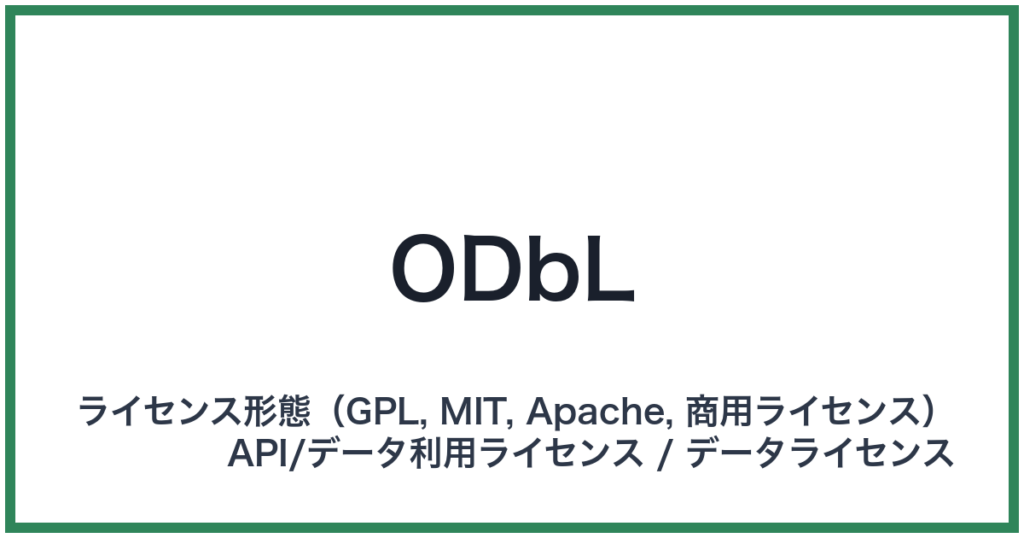 ODbL

ライセンス形態（GPL, MIT, Apache, 商用ライセンス）
API/データ利用ライセンス / データライセンス